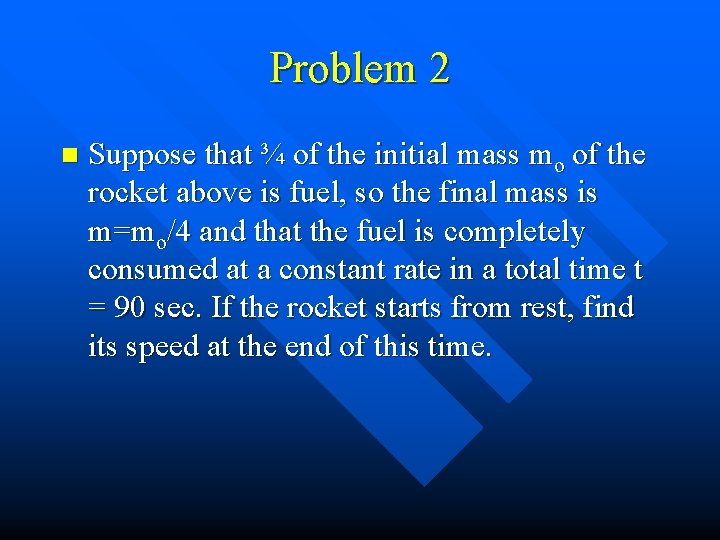 Problem 2

Suppose that ¾ of the initial mass $m_o$ of the rocket above is fuel, so the final mass is $m=m_o/4$ and that the fuel is completely consumed at a constant rate in a total time t = 90 sec. If the rocket starts from rest, find its speed at the end of this time.